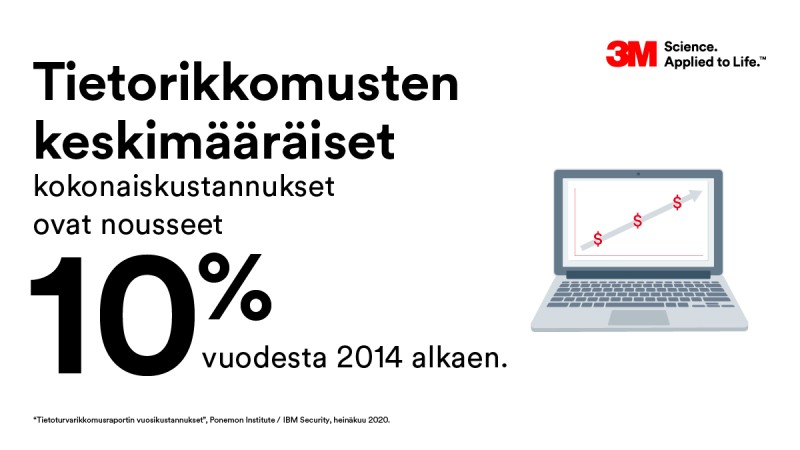 3M Science. Applied to Life.™

Tietorikkomusten keskimääräiset kokonaiskustannukset ovat nousseet

10%

vuodesta 2014 alkaen.

$ $ $

"Tietoturvarikkomusraportin vuosikustannukset", Ponemon Institute / IBM Security, heinäkuu 2020.